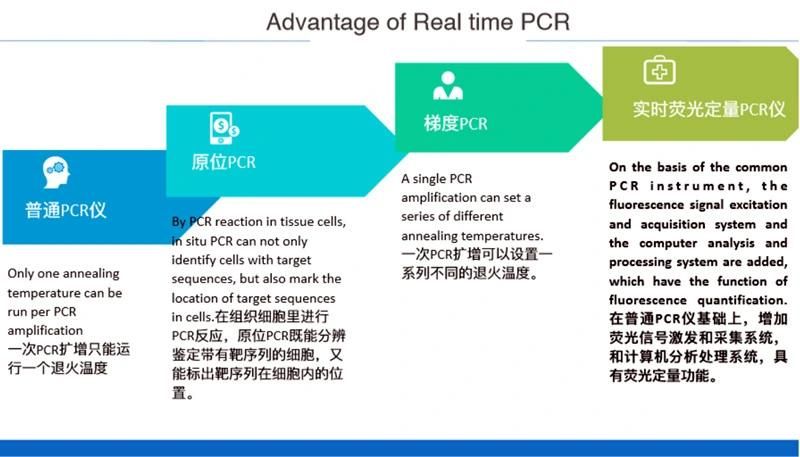 Advantage of Real time PCR

普通PCR仪

Only one annealing temperature can be run per PCR amplification
一次PCR扩增只能运行一个退火温度

原位PCR

By PCR reaction in tissue cells, in situ PCR can not only identify cells with target sequences, but also mark the location of target sequences in cells.在组织细胞里进行PCR反应，原位PCR既能分辨鉴定带有靶序列的细胞，又能标出靶序列在细胞内的位置。

梯度PCR

A single PCR amplification can set a series of different annealing temperatures.
一次PCR扩增可以设置一系列不同的退火温度。

实时荧光定量PCR仪

On the basis of the common PCR instrument, the fluorescence signal excitation and acquisition system and the computer analysis and processing system are added, which have the function of fluorescence quantification.
在普通PCR仪基础上，增加荧光信号激发和采集系统，和计算机分析处理系统，具有荧光定量功能。